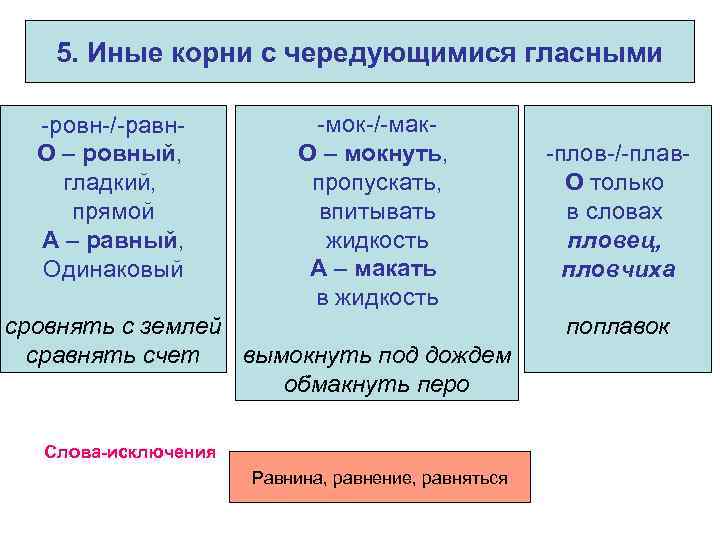 5. Иные корни с чередующимися гласными

-ровн-/-равн-
О – ровный, гладкий, прямой
А – равный, Одинаковый

сровнять с землей
сравнять счет

-мок-/-мак-
О – мокнуть, пропускать, впитывать жидкость
А – макать в жидкость

вымокнуть под дождем
обмакнуть перо

-плов-/-плав-
О только в словах пловец, пловчиха

поплавок

Слова-исключения

Равнина, равнение, равняться